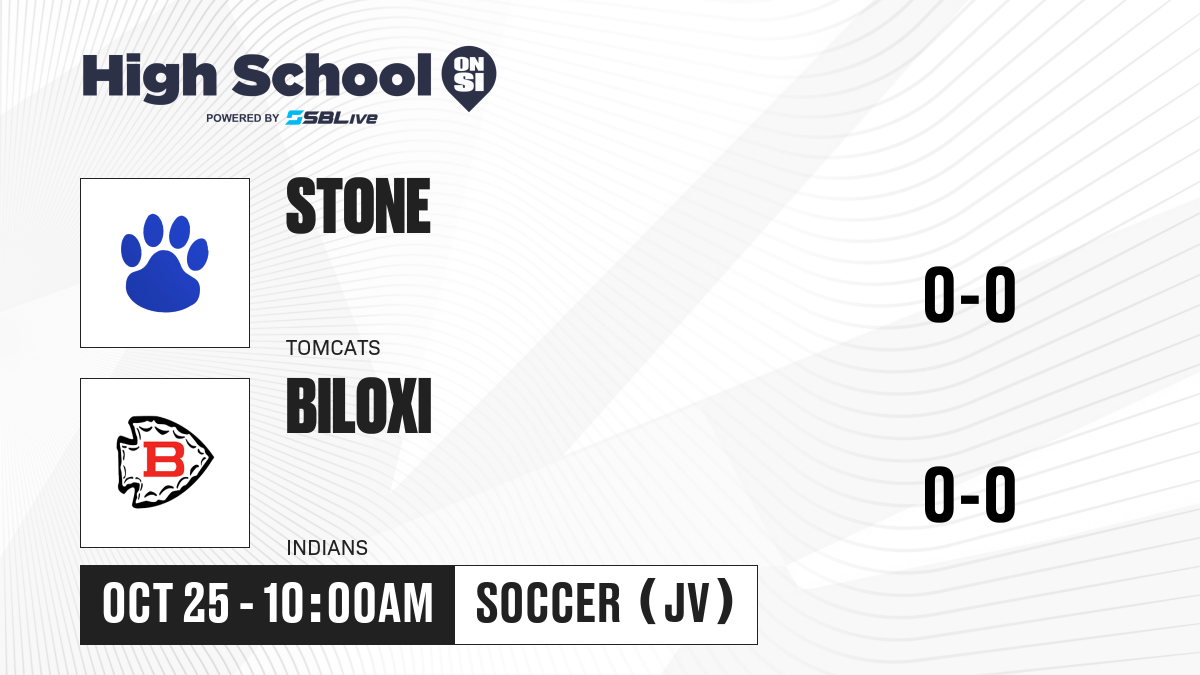 High School ON SI
POWERED BY SBLive

STONE
TOMCATS
0-0

B
BILOXI
INDIANS
0-0

OCT 25 - 10:00AM
SOCCER (JV)